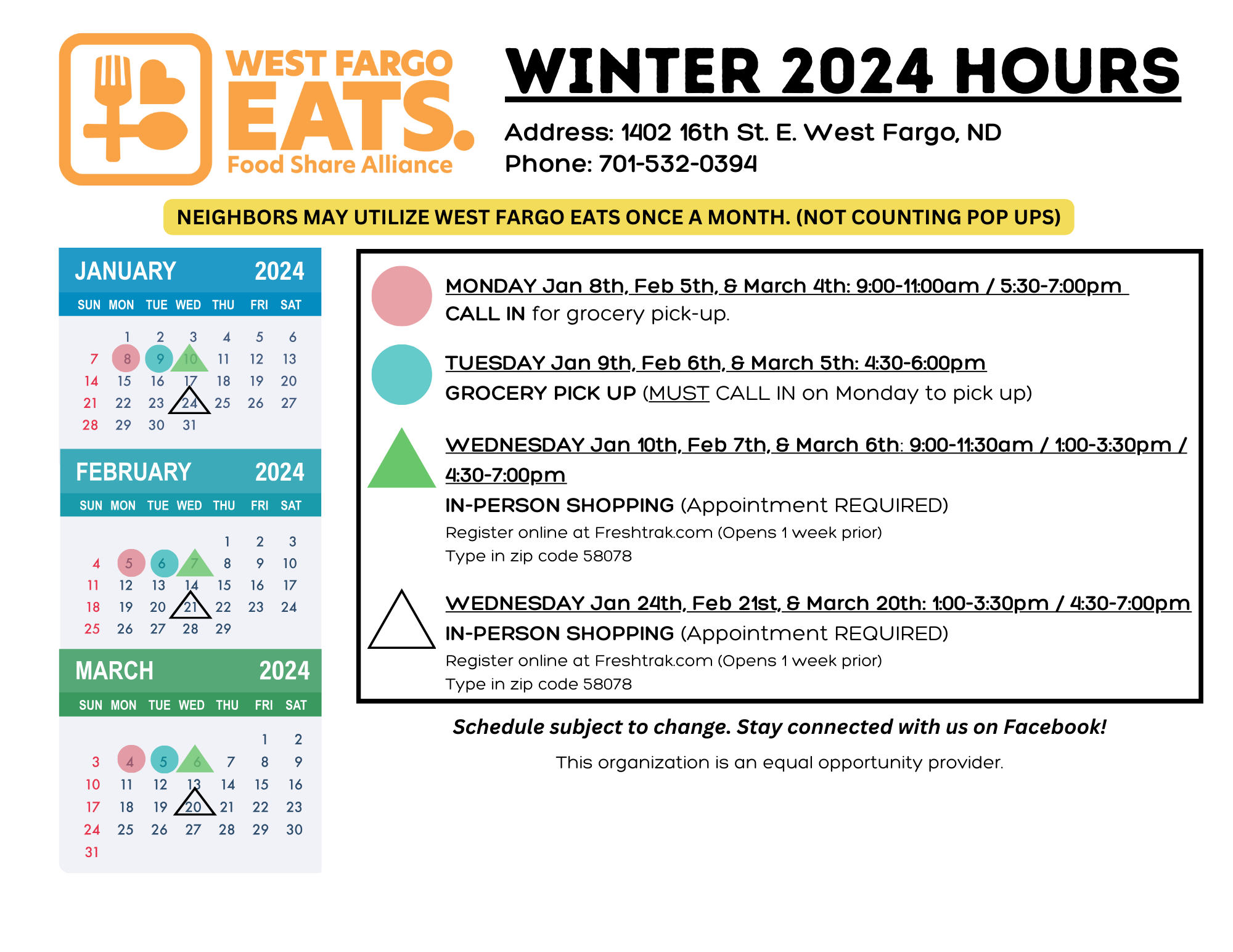 WEST FARGO
EATS.
Food Share Alliance

WINTER 2024 HOURS

Address: 1402 16th St. E. West Fargo, ND
Phone: 701-532-0394

NEIGHBORS MAY UTILIZE WEST FARGO EATS ONCE A MONTH. (NOT COUNTING POP UPS)

JANUARY 2024

| SUN | MON | TUE | WED | THU | FRI | SAT |
|---|---|---|---|---|---|---|
| | 1 | 2 | 3 | 4 | 5 | 6 |
| 7 | 8 | 9 | 10 | 11 | 12 | 13 |
| 14 | 15 | 16 | 17 | 18 | 19 | 20 |
| 21 | 22 | 23 | 24 | 25 | 26 | 27 |
| 28 | 29 | 30 | 31 | | | |

FEBRUARY 2024

| SUN | MON | TUE | WED | THU | FRI | SAT |
|---|---|---|---|---|---|---|
| | | | | 1 | 2 | 3 |
| 4 | 5 | 6 | 7 | 8 | 9 | 10 |
| 11 | 12 | 13 | 14 | 15 | 16 | 17 |
| 18 | 19 | 20 | 21 | 22 | 23 | 24 |
| 25 | 26 | 27 | 28 | 29 | | |

MARCH 2024

| SUN | MON | TUE | WED | THU | FRI | SAT |
|---|---|---|---|---|---|---|
| | | | | | 1 | 2 |
| 3 | 4 | 5 | 6 | 7 | 8 | 9 |
| 10 | 11 | 12 | 13 | 14 | 15 | 16 |
| 17 | 18 | 19 | 20 | 21 | 22 | 23 |
| 24 | 25 | 26 | 27 | 28 | 29 | 30 |
| 31 | | | | | | |

MONDAY Jan 8th, Feb 5th, & March 4th: 9:00-11:00am / 5:30-7:00pm
CALL IN for grocery pick-up.

TUESDAY Jan 9th, Feb 6th, & March 5th: 4:30-6:00pm
GROCERY PICK UP (MUST CALL IN on Monday to pick up)

WEDNESDAY Jan 10th, Feb 7th, & March 6th: 9:00-11:30am / 1:00-3:30pm / 4:30-7:00pm
IN-PERSON SHOPPING (Appointment REQUIRED)
Register online at Freshtrak.com (Opens 1 week prior)
Type in zip code 58078

WEDNESDAY Jan 24th, Feb 21st, & March 20th: 1:00-3:30pm / 4:30-7:00pm
IN-PERSON SHOPPING (Appointment REQUIRED)
Register online at Freshtrak.com (Opens 1 week prior)
Type in zip code 58078

Schedule subject to change. Stay connected with us on Facebook!
This organization is an equal opportunity provider.